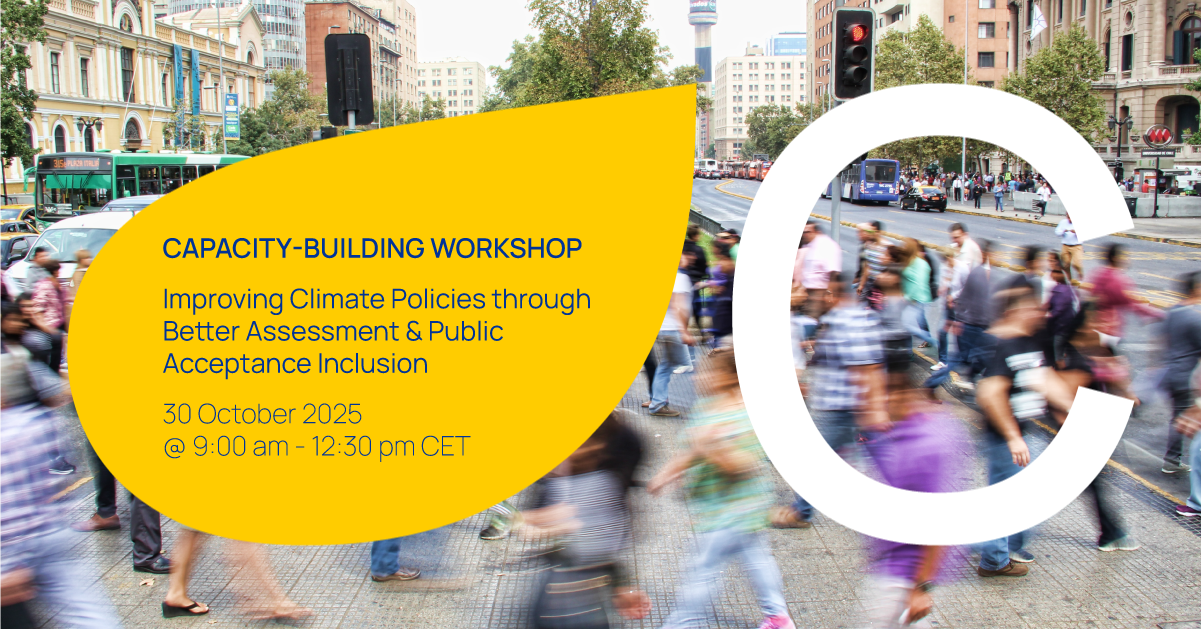 CAPACITY-BUILDING WORKSHOP

Improving Climate Policies through Better Assessment & Public Acceptance Inclusion

30 October 2025
@ 9:00 am - 12:30 pm CET

C